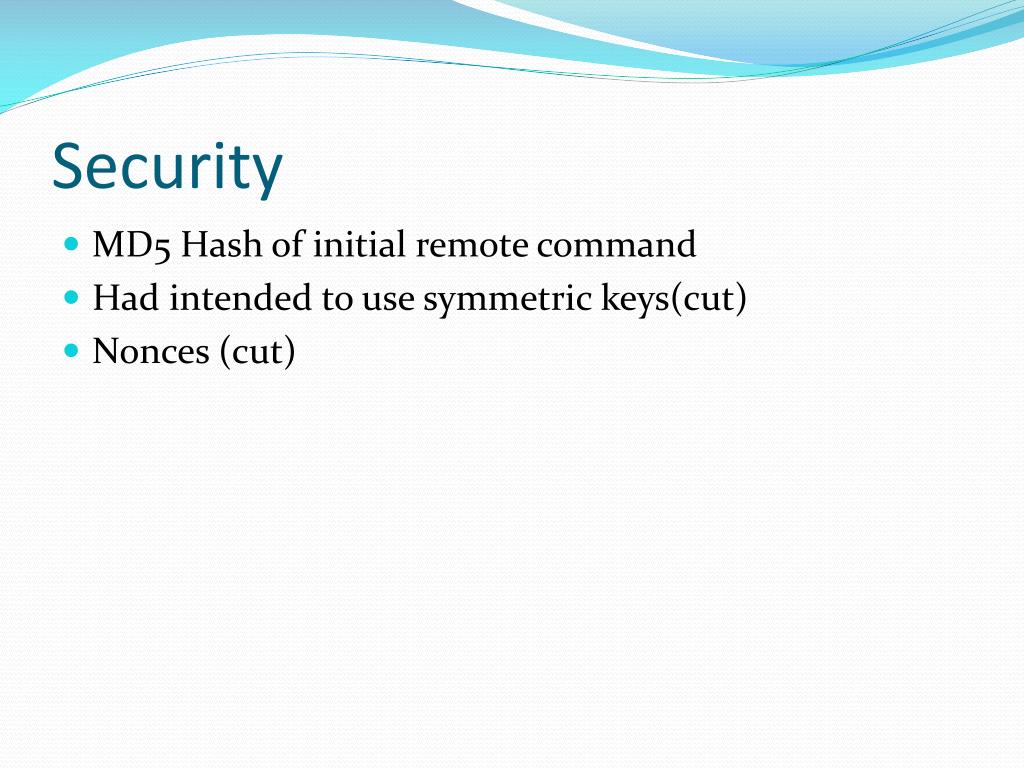 Security

- MD5 Hash of initial remote command
- Had intended to use symmetric keys(cut)
- Nonces (cut)